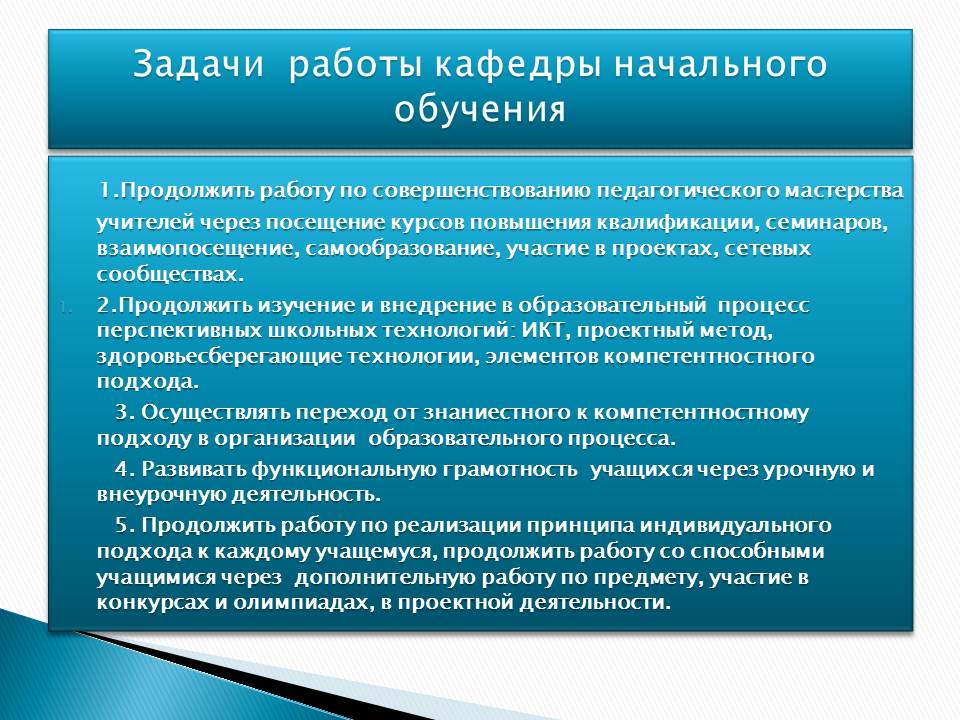 Задачи работы кафедры начального обучения

1.Продолжить работу по совершенствованию педагогического мастерства учителей через посещение курсов повышения квалификации, семинаров, взаимопосещение, самообразование, участие в проектах, сетевых сообществах.

1. 2.Продолжить изучение и внедрение в образовательный процесс перспективных школьных технологий: ИКТ, проектный метод, здоровьесберегающие технологии, элементов компетентностного подхода.

3. Осуществлять переход от знаниестного к компетентностному подходу в организации образовательного процесса.

4. Развивать функциональную грамотность учащихся через урочную и внеурочную деятельность.

5. Продолжить работу по реализации принципа индивидуального подхода к каждому учащемуся, продолжить работу со способными учащимися через дополнительную работу по предмету, участие в конкурсах и олимпиадах, в проектной деятельности.